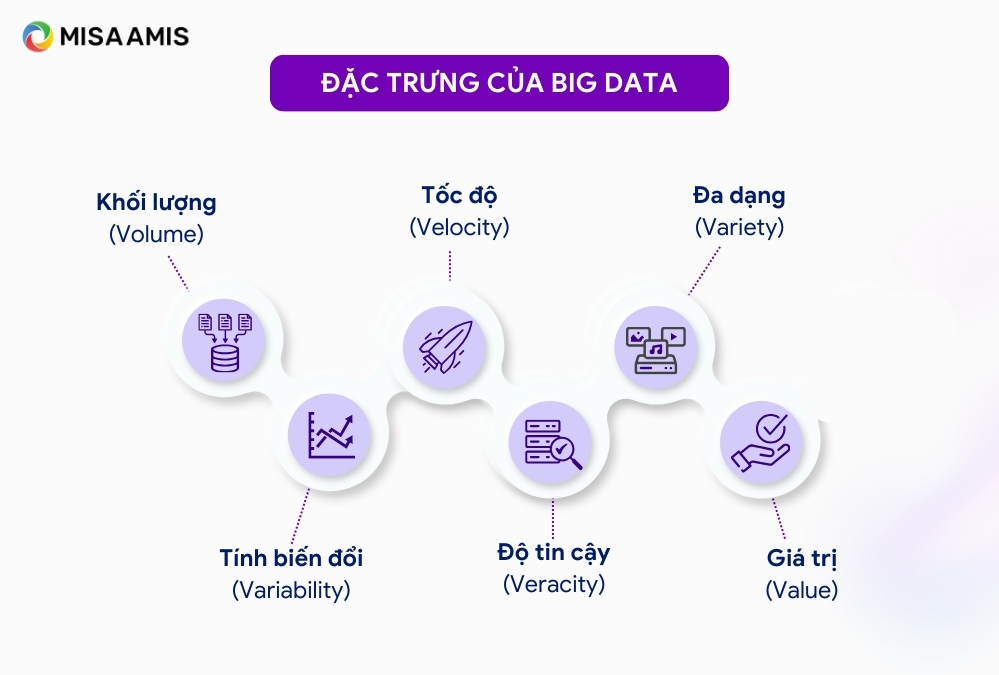 MISA AMIS

ĐẶC TRƯNG CỦA BIG DATA

Khối lượng
(Volume)

Tốc độ
(Velocity)

Đa dạng
(Variety)

Tính biến đổi
(Variability)

Độ tin cậy
(Veracity)

Giá trị
(Value)